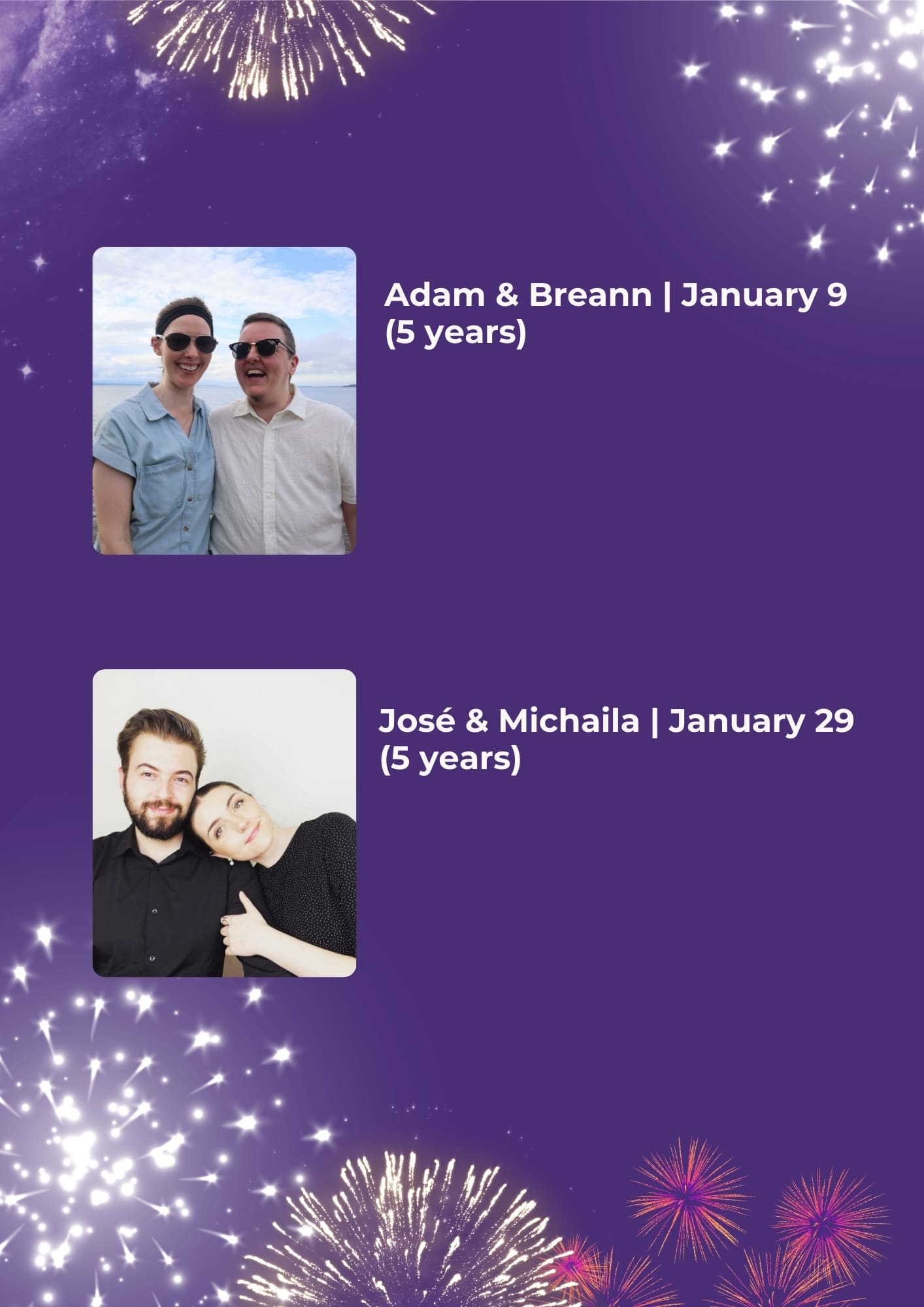 Adam & Breann | January 9 (5 years)

José & Michaila | January 29 (5 years)